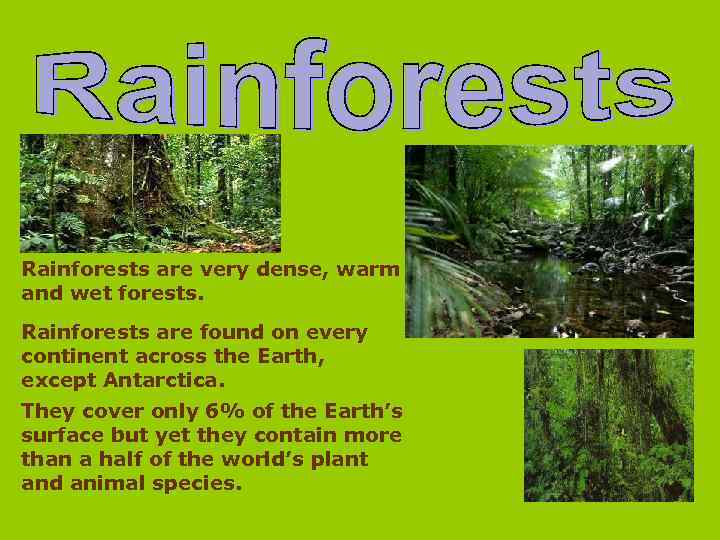 Rainforests

Rainforests are very dense, warm and wet forests.

Rainforests are found on every continent across the Earth, except Antarctica.

They cover only 6% of the Earth's surface but yet they contain more than a half of the world's plant and animal species.